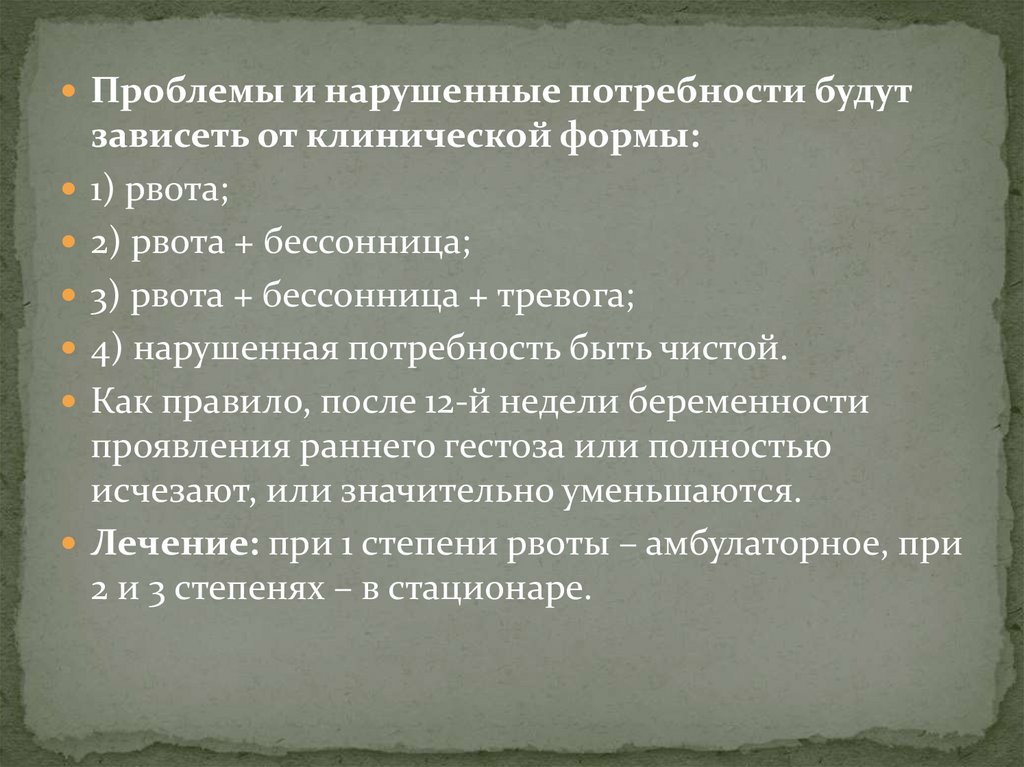 Проблемы и нарушенные потребности будут зависеть от клинической формы:

1) рвота;

2) рвота + бессонница;

3) рвота + бессонница + тревога;

4) нарушенная потребность быть чистой.

Как правило, после 12-й недели беременности проявления раннего гестоза или полностью исчезают, или значительно уменьшаются.

Лечение: при 1 степени рвоты – амбулаторное, при 2 и 3 степенях – в стационаре.